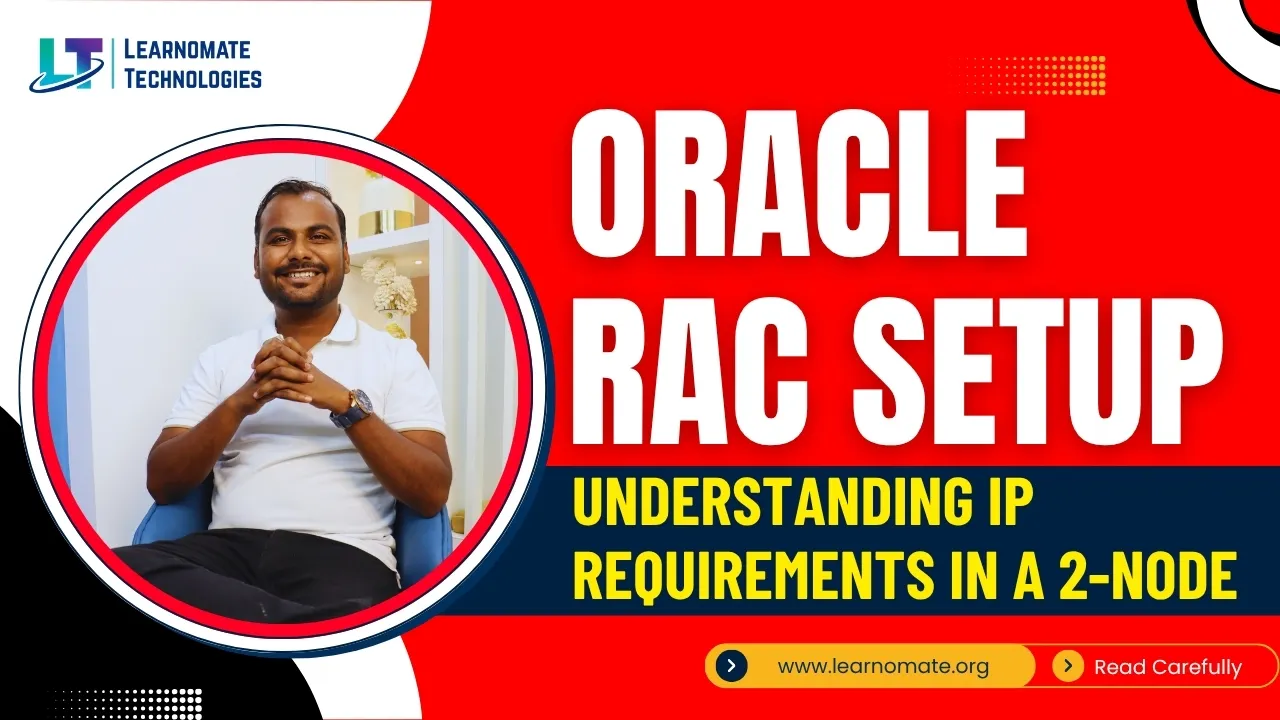 LT LEARNOMATE TECHNOLOGIES

ORACLE RAC SETUP

UNDERSTANDING IP REQUIREMENTS IN A 2-NODE

www.learnomate.org

Read Carefully